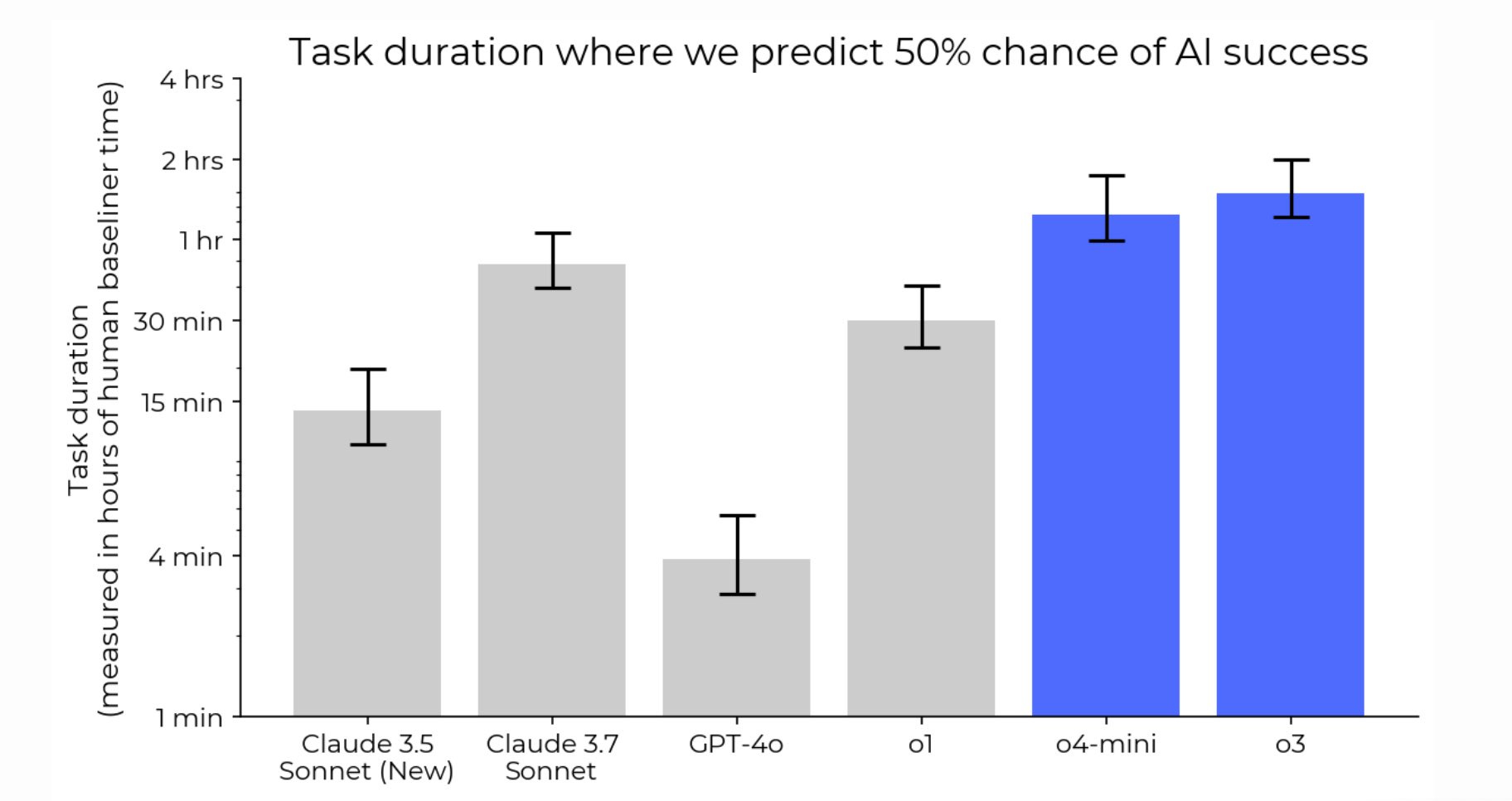 Task duration where we predict 50% chance of AI success

Task duration
(measured in hours of human baseliner time)

4 hrs
2 hrs
1 hr
30 min
15 min
4 min
1 min

Claude 3.5 Sonnet (New)
Claude 3.7 Sonnet
GPT-4o
o1
o4-mini
o3